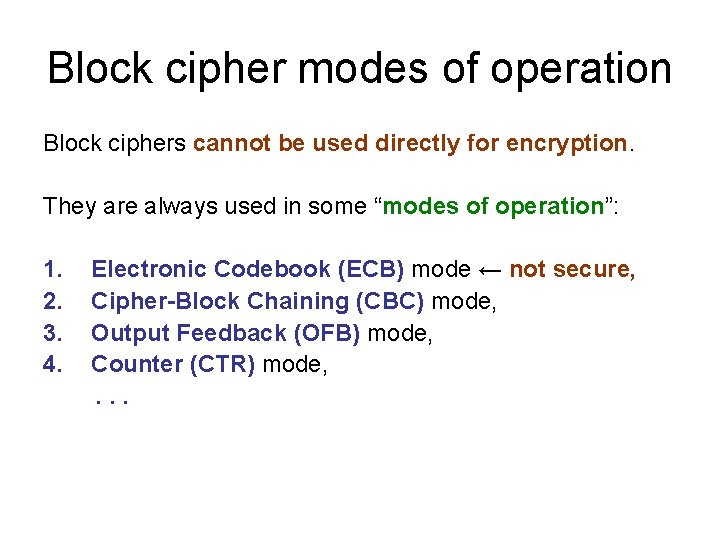 Block cipher modes of operation

Block ciphers cannot be used directly for encryption.

They are always used in some “modes of operation”:

1. Electronic Codebook (ECB) mode ← not secure,
2. Cipher-Block Chaining (CBC) mode,
3. Output Feedback (OFB) mode,
4. Counter (CTR) mode,
. . .